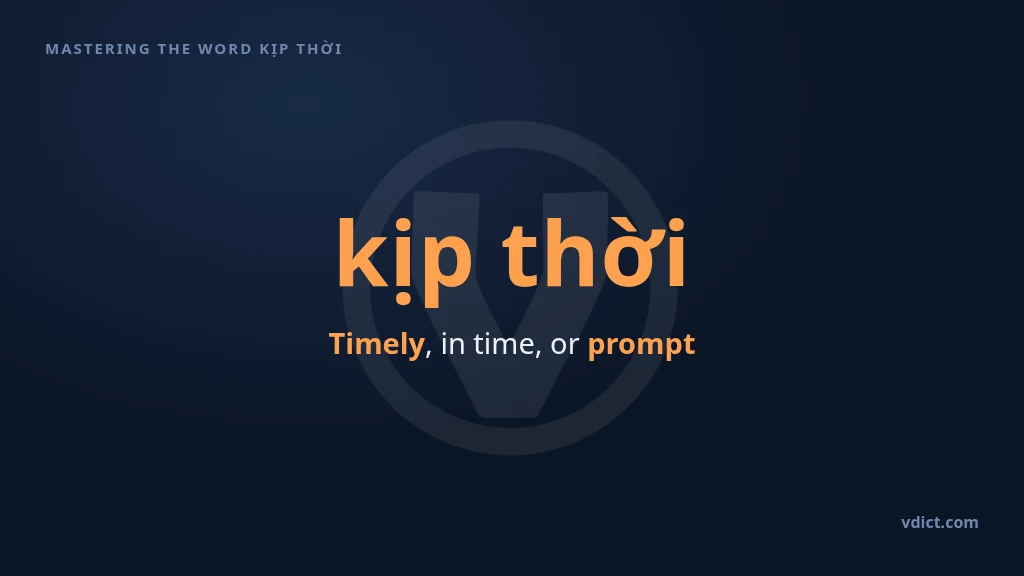 MASTERING THE WORD KỊP THỜI

kịp thời

Timely, in time, or prompt

vdict.com